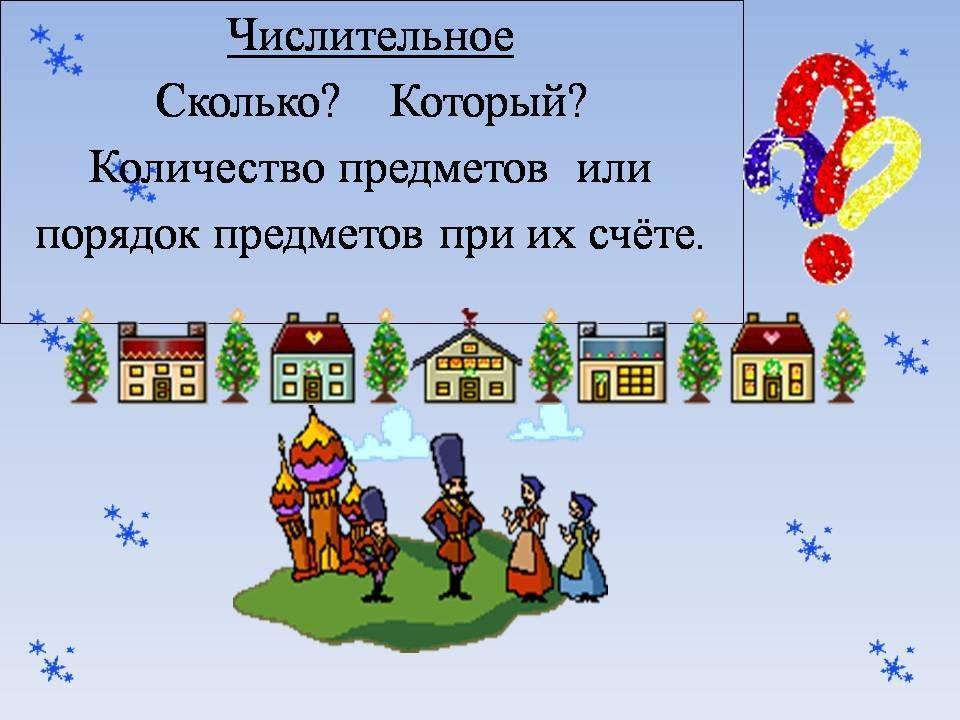 Числительное

Сколько? Который?

Количество предметов или порядок предметов при их счёте.